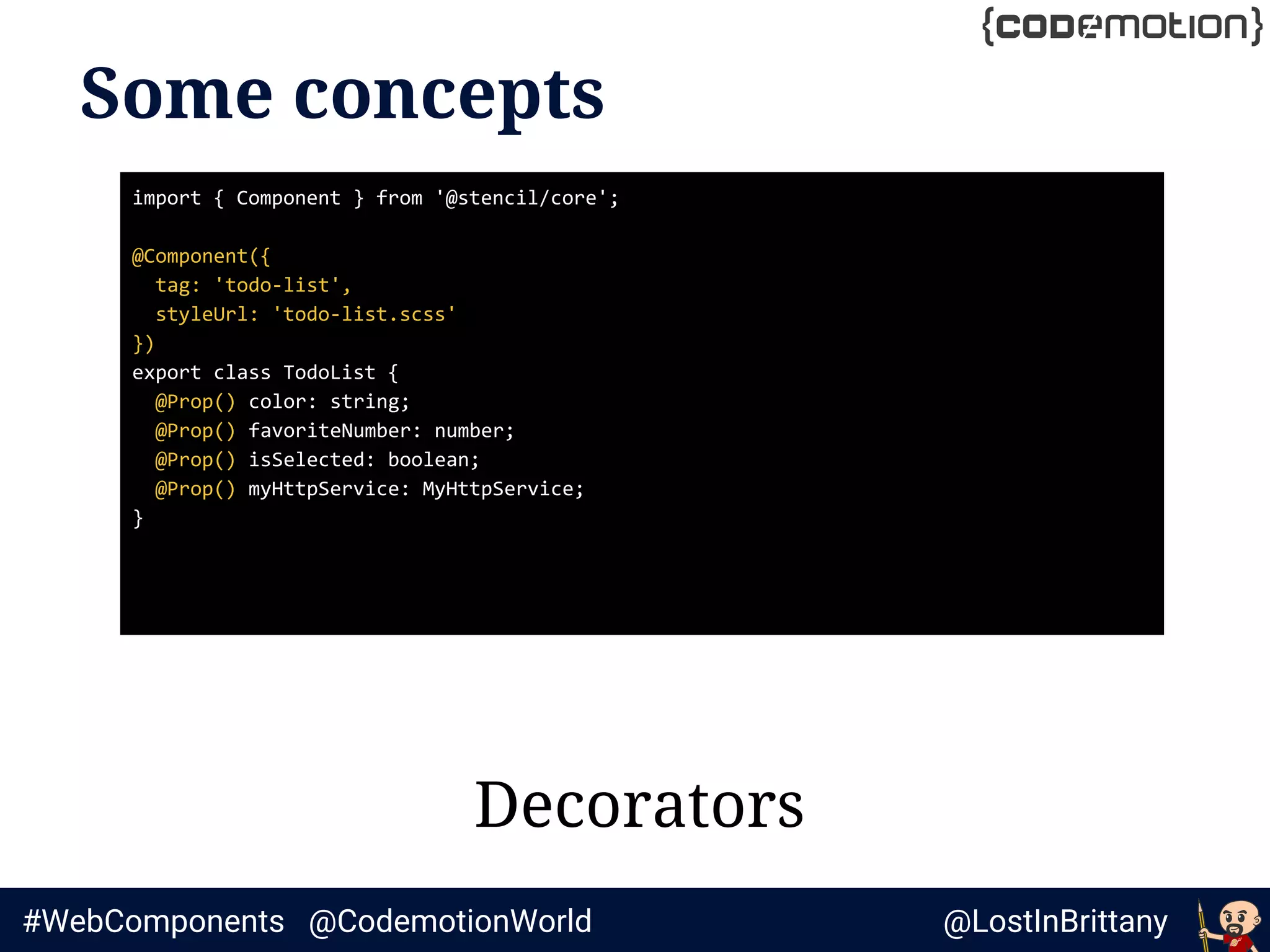 {codemotion}

Some concepts

import { Component } from '@stencil/core';

@Component({
  tag: 'todo-list',
  styleUrl: 'todo-list.scss'
})
export class TodoList {
  @Prop() color: string;
  @Prop() favoriteNumber: number;
  @Prop() isSelected: boolean;
  @Prop() myHttpService: MyHttpService;
}

Decorators

#WebComponents @CodemotionWorld @LostInBrittany